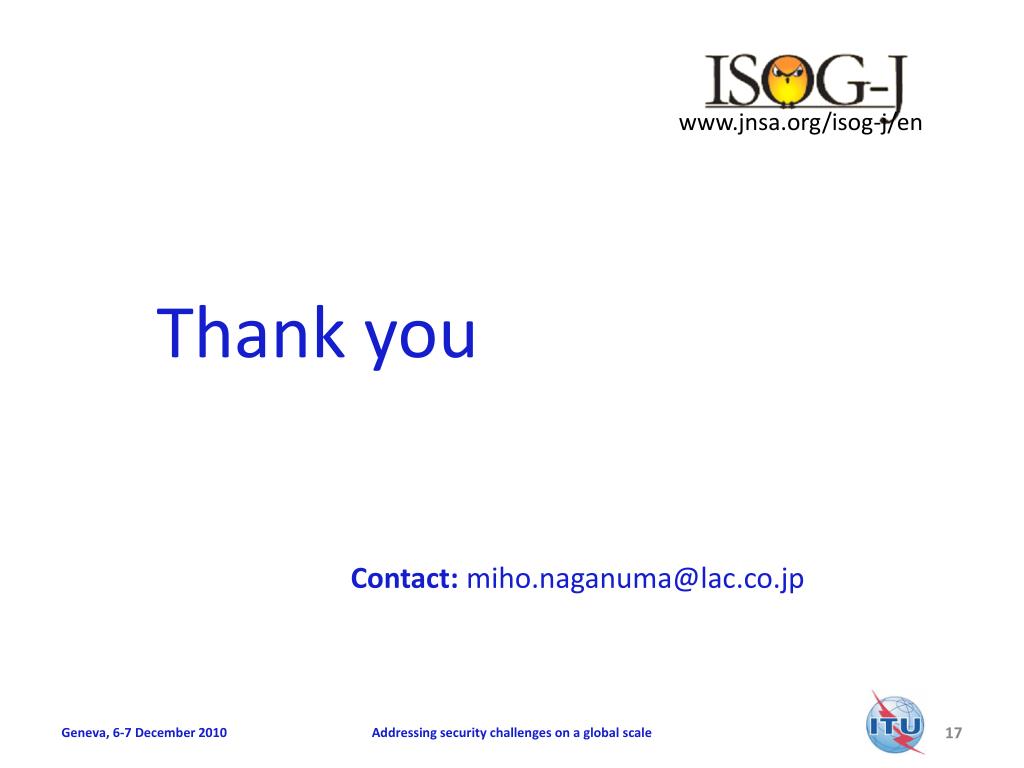 ISOG-J
www.jnsa.org/isog-j/en

Thank you

Contact: miho.naganuma@lac.co.jp

Geneva, 6-7 December 2010

Addressing security challenges on a global scale

ITU

17